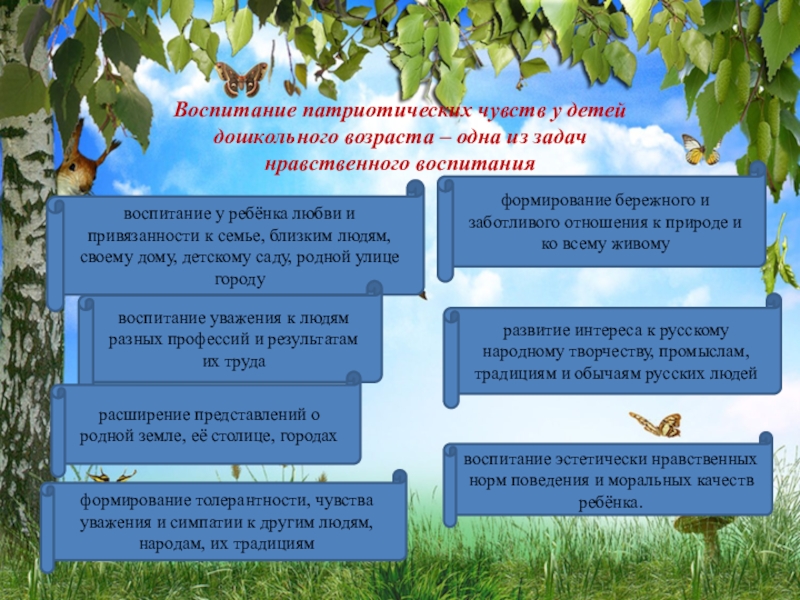 Воспитание патриотических чувств у детей дошкольного возраста – одна из задач нравственного воспитания

воспитание у ребёнка любви и привязанности к семье, близким людям, своему дому, детскому саду, родной улице городу

воспитание уважения к людям разных профессий и результатам их труда

расширение представлений о родной земле, её столице, городах

формирование толерантности, чувства уважения и симпатии к другим людям, народам, их традициям

формирование бережного и заботливого отношения к природе и ко всему живому

развитие интереса к русскому народному творчеству, промыслам, традициям и обычаям русских людей

воспитание эстетически нравственных норм поведения и моральных качеств ребёнка.